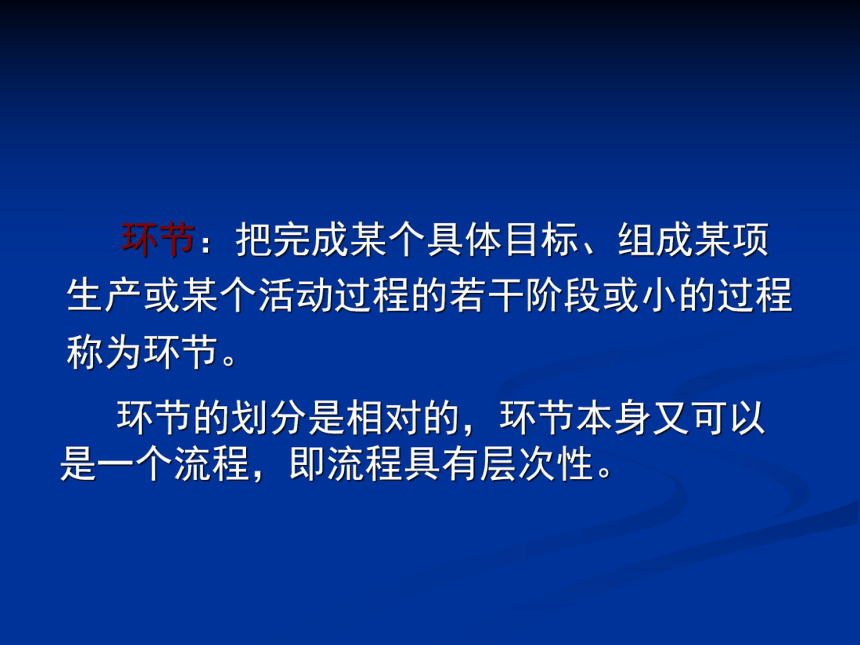 环节：把完成某个具体目标、组成某项生产或某个活动过程的若干阶段或小的过程称为环节。

环节的划分是相对的，环节本身又可以是一个流程，即流程具有层次性。